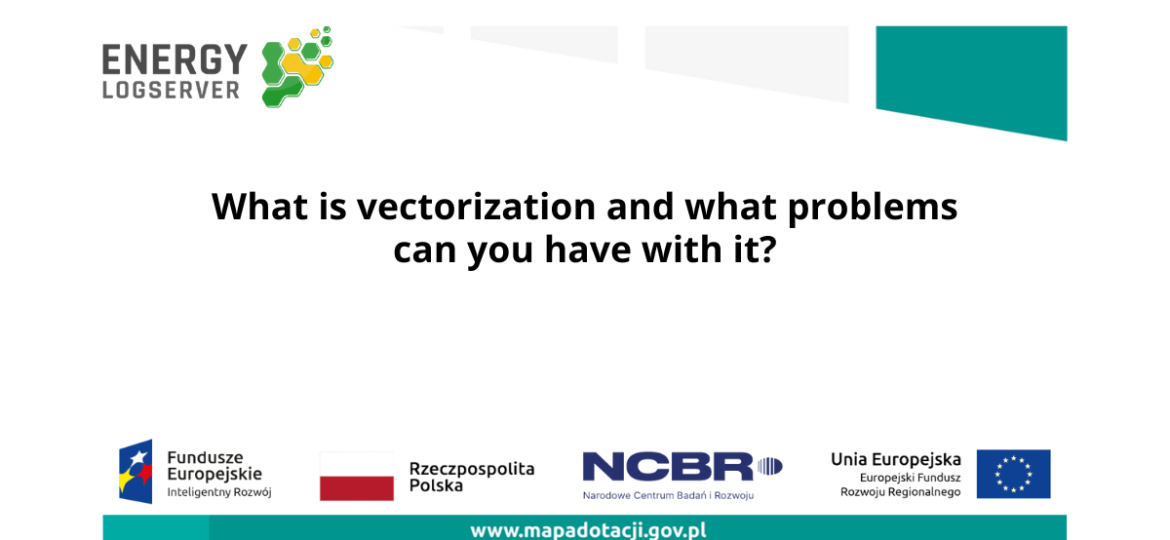 ENERGY
LOGSERVER

What is vectorization and what problems can you have with it?

Fundusze Europejskie
Inteligentny Rozwój

Rzeczpospolita Polska

NCBR
Narodowe Centrum Badań i Rozwoju

Unia Europejska
Europejski Fundusz Rozwoju Regionalnego

www.mapadotacji.gov.pl